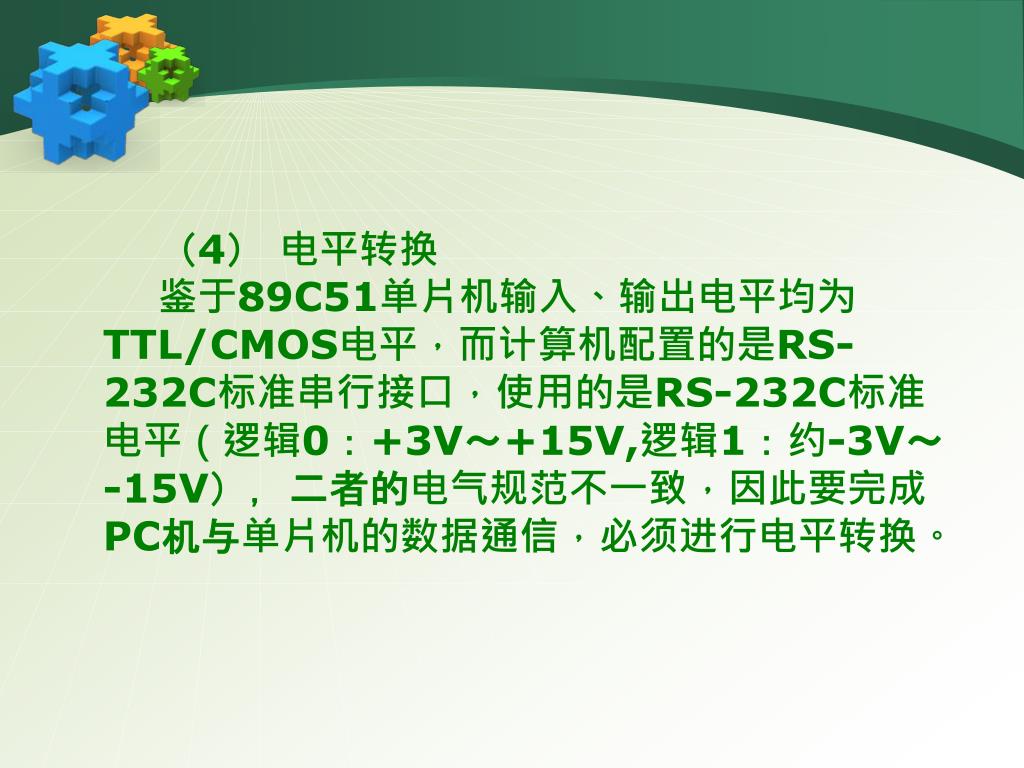 （4） 电平转换

鉴于89C51单片机输入、输出电平均为TTL/CMOS电平，而计算机配置的是RS-232C标准串行接口，使用的是RS-232C标准电平（逻辑0：+3V～+15V,逻辑1：约-3V～-15V）， 二者的电气规范不一致，因此要完成PC机与单片机的数据通信，必须进行电平转换。